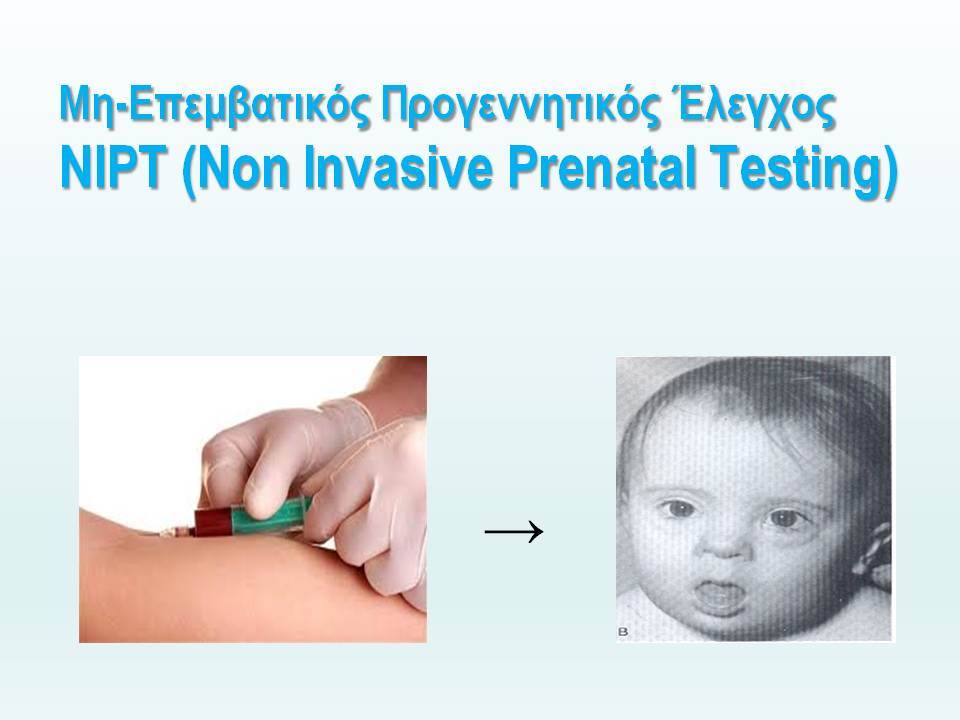 Μη-Επεμβατικός Προγεννητικός Έλεγχος
NIPT (Non Invasive Prenatal Testing)

→

B